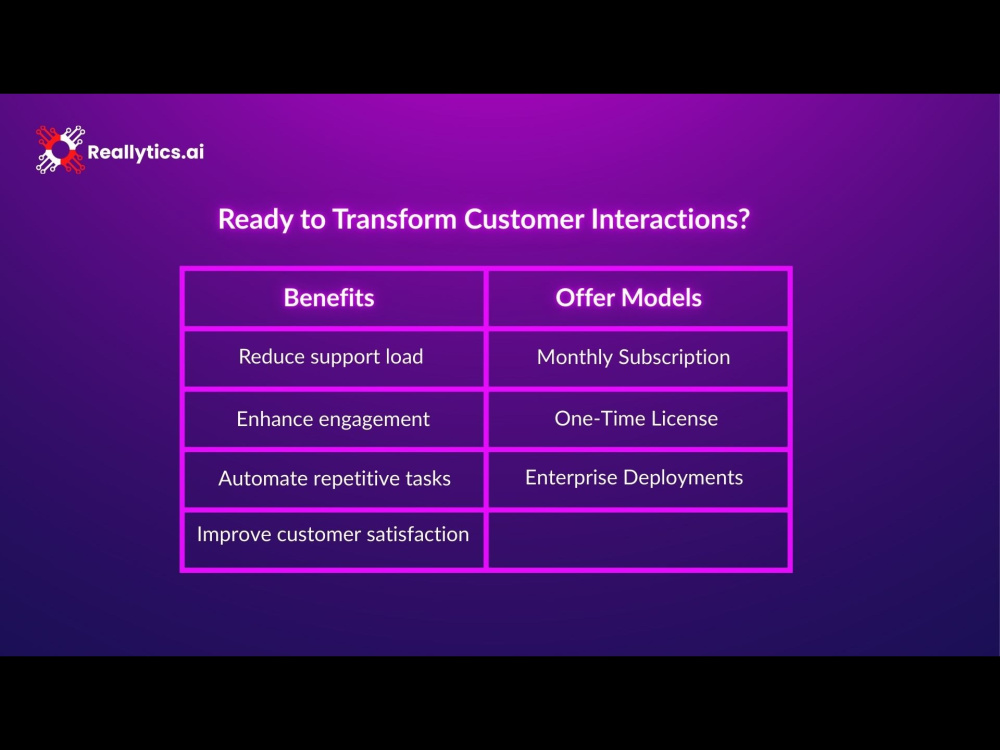 Reallytics.ai

Ready to Transform Customer Interactions?

| Benefits | Offer Models |
|---|---|
| Reduce support load | Monthly Subscription |
| Enhance engagement | One-Time License |
| Automate repetitive tasks | Enterprise Deployments |
| Improve customer satisfaction | |